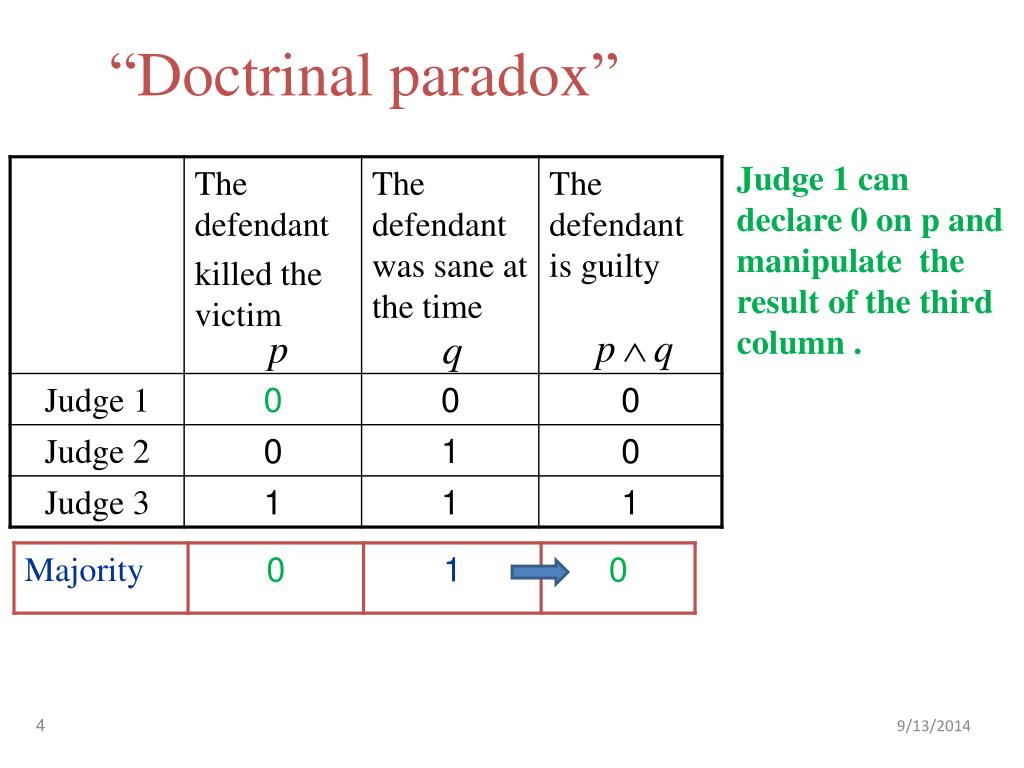 “Doctrinal paradox”

| | The defendant killed the victim $p$ | The defendant was sane at the time $q$ | The defendant is guilty $p \wedge q$ |
|---|---|---|---|
| Judge 1 | 0 | 0 | 0 |
| Judge 2 | 0 | 1 | 0 |
| Judge 3 | 1 | 1 | 1 |

| Majority | 0 | 1 | 0 |
|---|---|---|---|

Judge 1 can declare 0 on p and manipulate the result of the third column .

4

9/13/2014